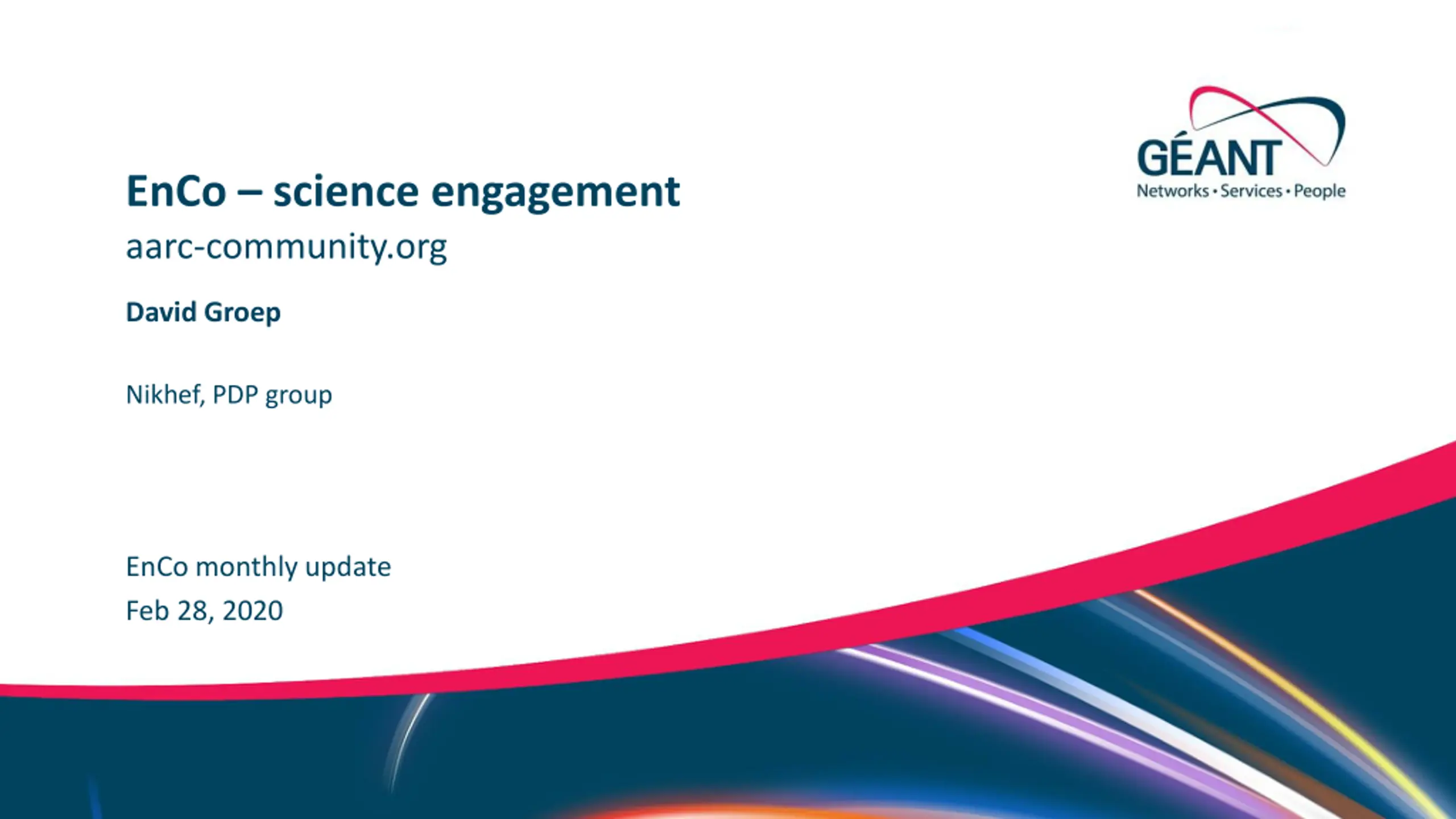 GÉANT
Networks • Services • People

EnCo – science engagement

aarc-community.org

David Groep

Nikhef, PDP group

EnCo monthly update

Feb 28, 2020